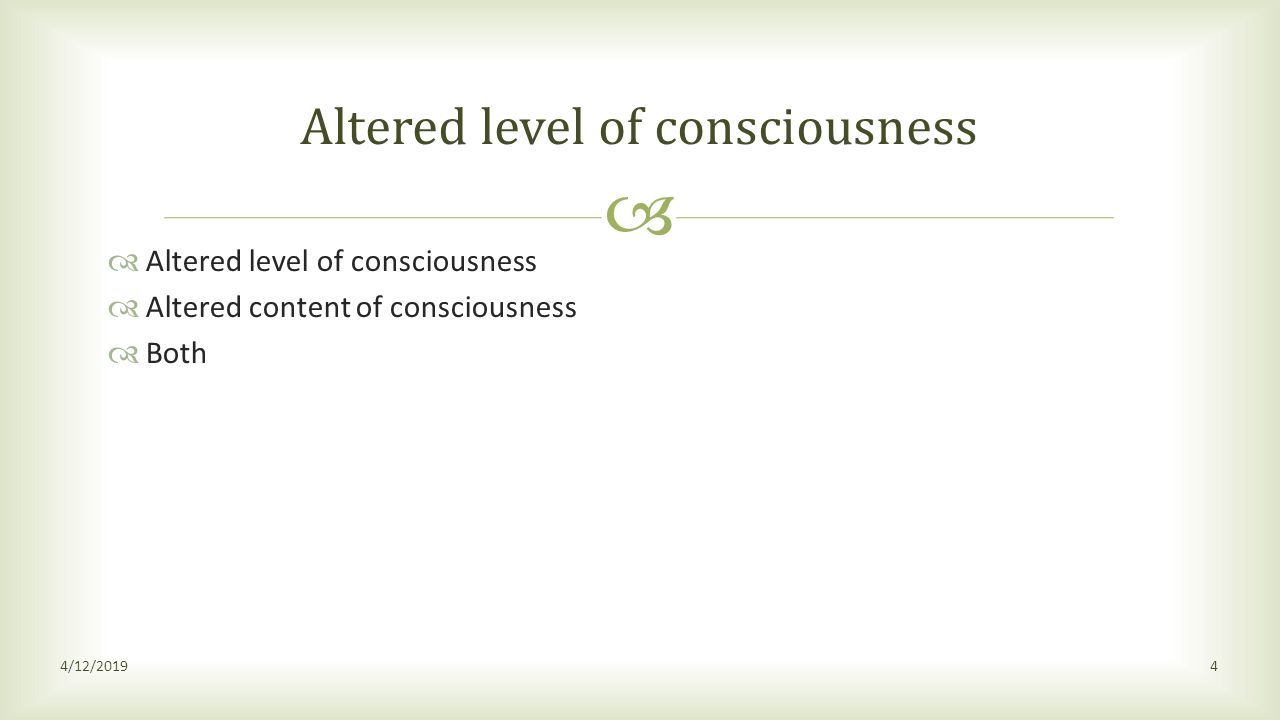 Altered level of consciousness

Altered level of consciousness
Altered content of consciousness
Both

4/12/2019

4